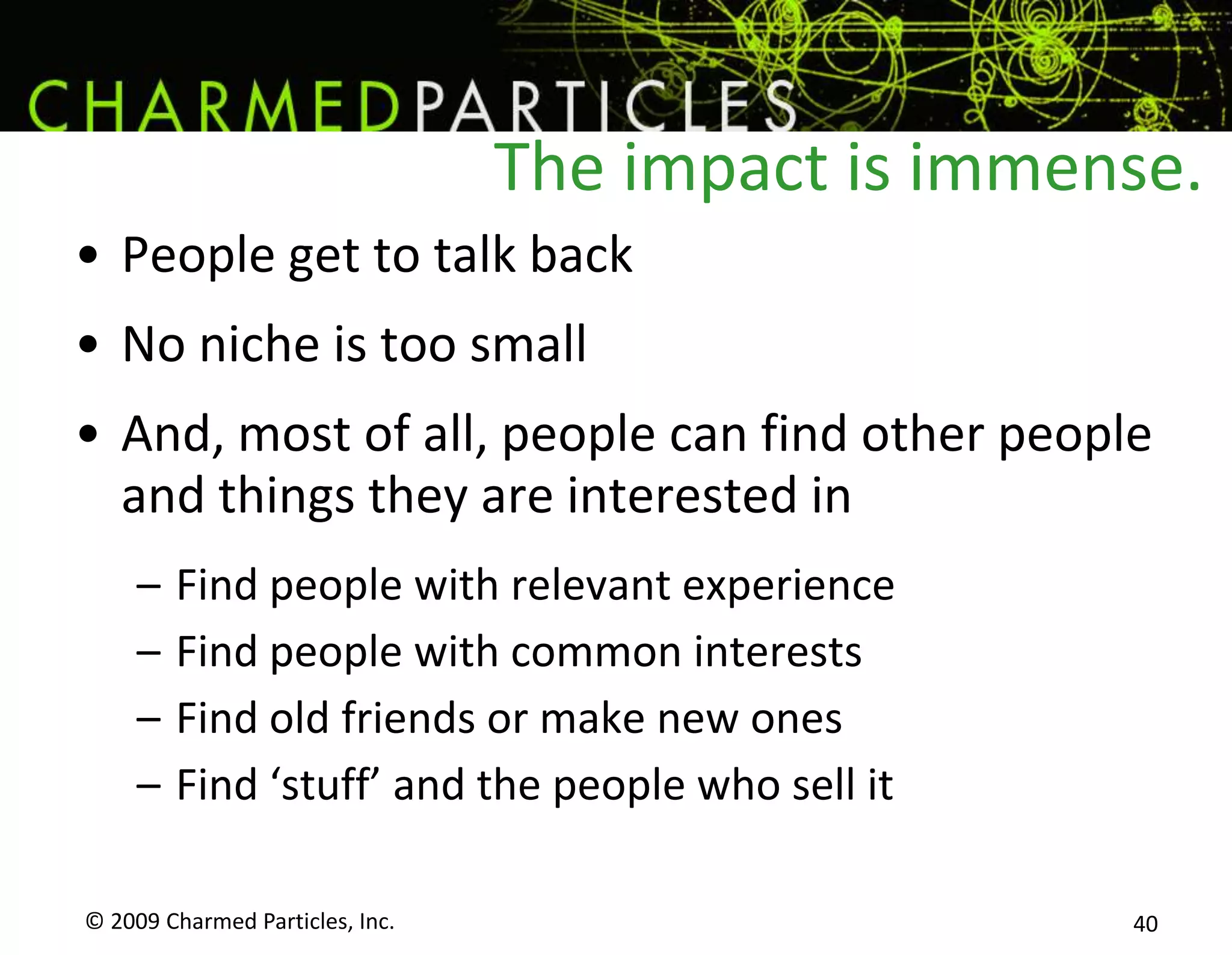 CHARMEDPARTICLES

The impact is immense.

• People get to talk back
• No niche is too small
• And, most of all, people can find other people and things they are interested in
– Find people with relevant experience
– Find people with common interests
– Find old friends or make new ones
– Find ‘stuff’ and the people who sell it

© 2009 Charmed Particles, Inc.

40